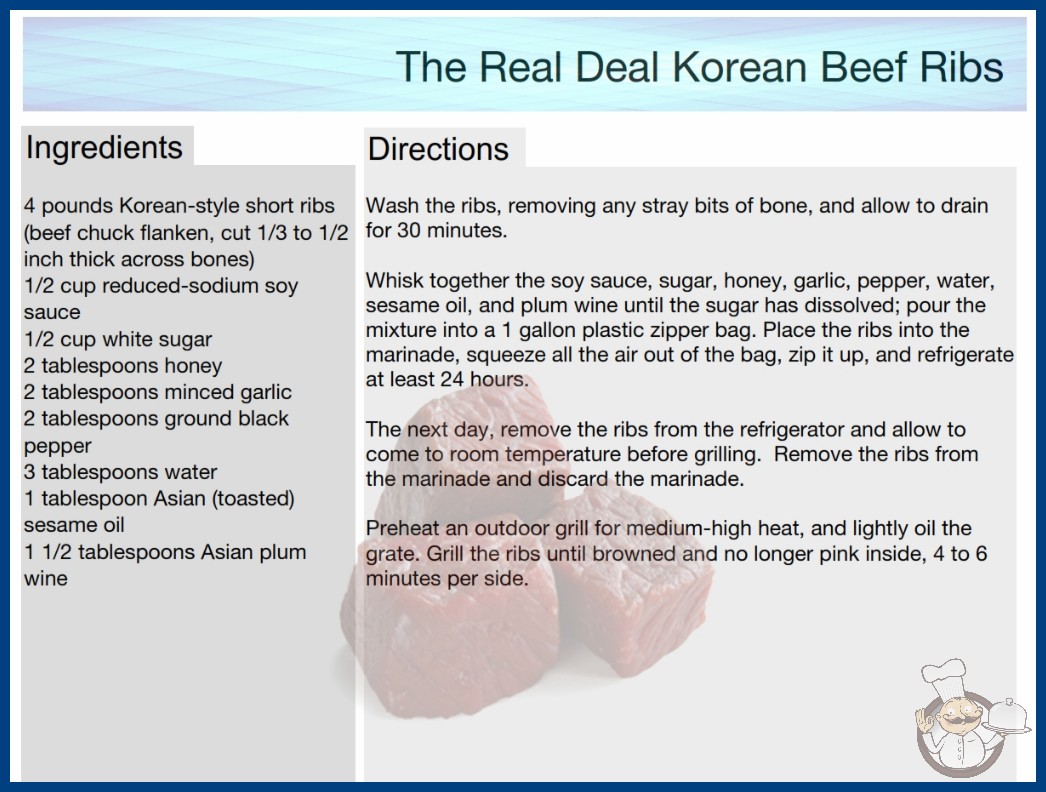 The Real Deal Korean Beef Ribs

Ingredients

4 pounds Korean-style short ribs (beef chuck flanken, cut 1/3 to 1/2 inch thick across bones)
1/2 cup reduced-sodium soy sauce
1/2 cup white sugar
2 tablespoons honey
2 tablespoons minced garlic
2 tablespoons ground black pepper
3 tablespoons water
1 tablespoon Asian (toasted) sesame oil
1 1/2 tablespoons Asian plum wine

Directions

Wash the ribs, removing any stray bits of bone, and allow to drain for 30 minutes.

Whisk together the soy sauce, sugar, honey, garlic, pepper, water, sesame oil, and plum wine until the sugar has dissolved; pour the mixture into a 1 gallon plastic zipper bag. Place the ribs into the marinade, squeeze all the air out of the bag, zip it up, and refrigerate at least 24 hours.

The next day, remove the ribs from the refrigerator and allow to come to room temperature before grilling. Remove the ribs from the marinade and discard the marinade.

Preheat an outdoor grill for medium-high heat, and lightly oil the grate. Grill the ribs until browned and no longer pink inside, 4 to 6 minutes per side.